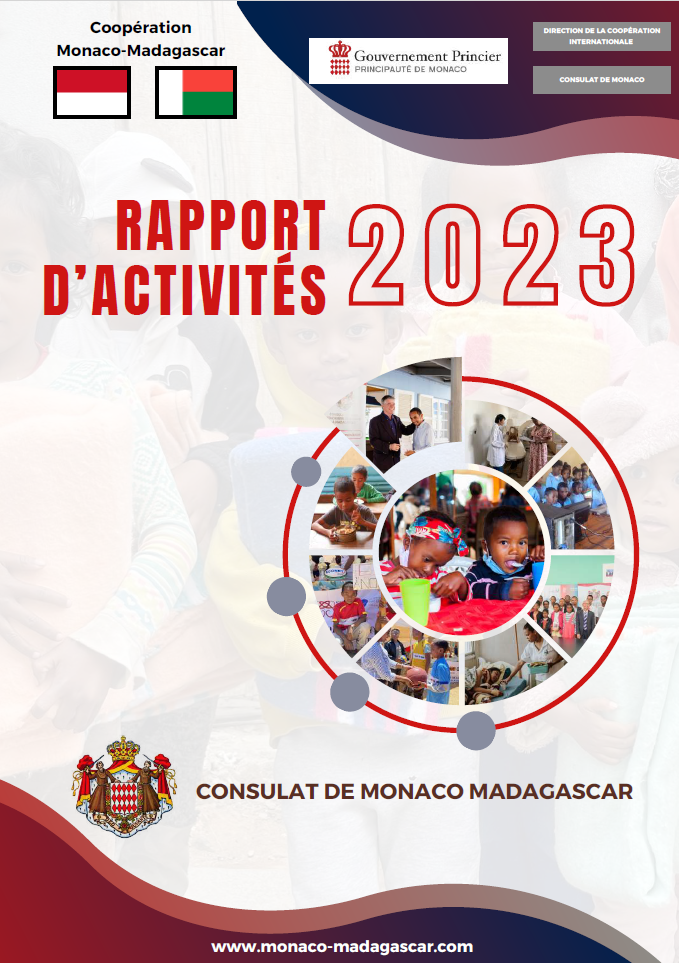 Coopération Monaco-Madagascar

Gouvernement Princier
PRINCIPAUTÉ DE MONACO

DIRECTION DE LA COOPÉRATION INTERNATIONALE

CONSULAT DE MONACO

RAPPORT D'ACTIVITÉS 2023

CONSULAT DE MONACO MADAGASCAR

www.monaco-madagascar.com